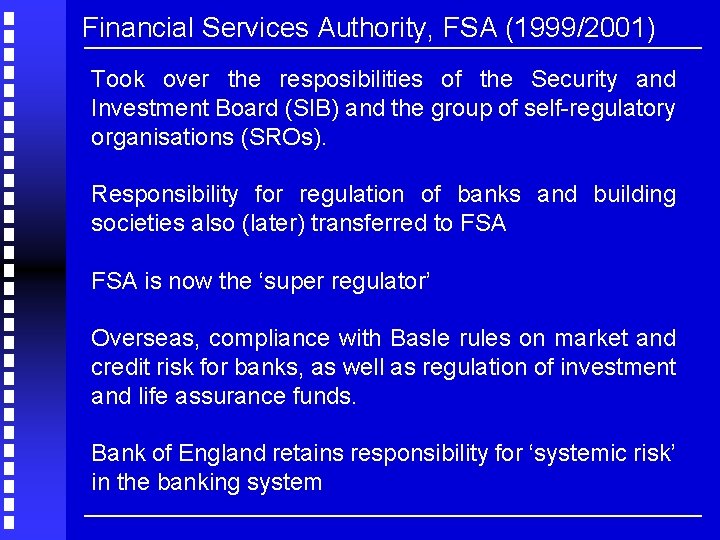 Financial Services Authority, FSA (1999/2001)

Took over the resposibilities of the Security and Investment Board (SIB) and the group of self-regulatory organisations (SROs).

Responsibility for regulation of banks and building societies also (later) transferred to FSA

FSA is now the ‘super regulator’

Overseas, compliance with Basle rules on market and credit risk for banks, as well as regulation of investment and life assurance funds.

Bank of England retains responsibility for ‘systemic risk’ in the banking system